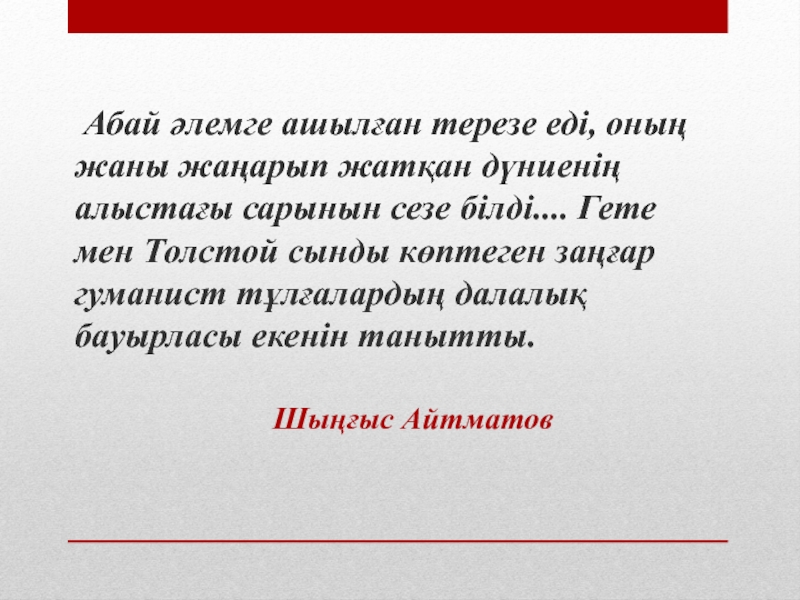 Абай әлемге ашылған терезе еді, оның жаны жаңарып жатқан дүниенің алыстағы сарынын сезе білді.... Гете мен Толстой сынды көптеген заңғар гуманист тұлғалардың далалық бауырласы екенін танытты.

Шыңғыс Айтматов